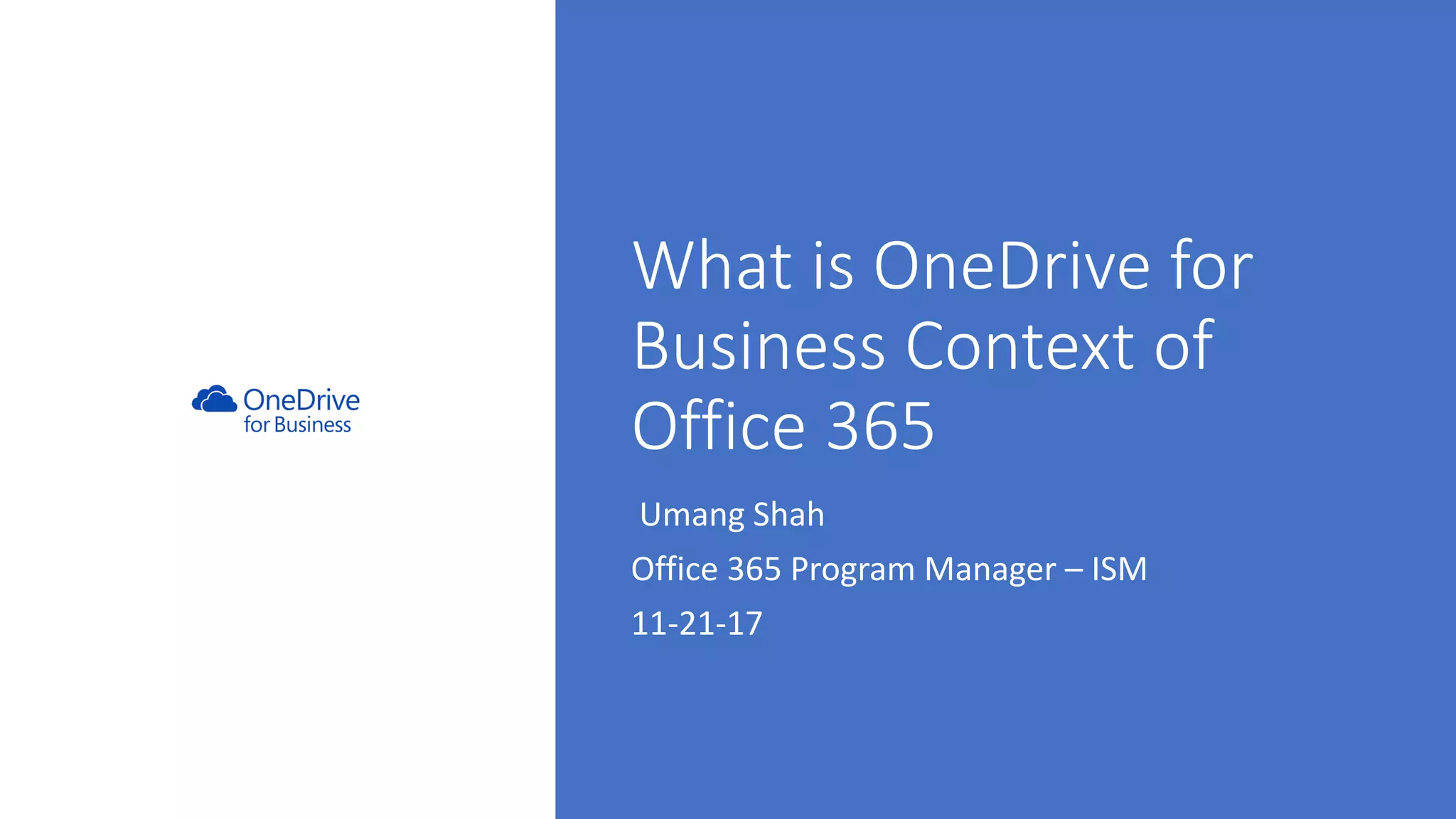 OneDrive
for Business

What is OneDrive for Business Context of Office 365

Umang Shah

Office 365 Program Manager – ISM

11-21-17